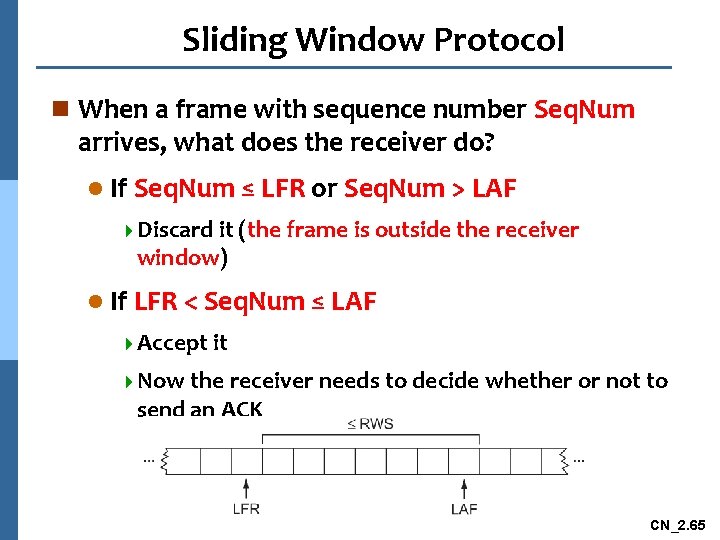 Sliding Window Protocol

When a frame with sequence number SeqNum arrives, what does the receiver do?

If SeqNum ≤ LFR or SeqNum > LAF

Discard it (the frame is outside the receiver window)

If LFR < SeqNum ≤ LAF

Accept it

Now the receiver needs to decide whether or not to send an ACK

≤ RWS

...

...

LFR

LAF

CN_2.65